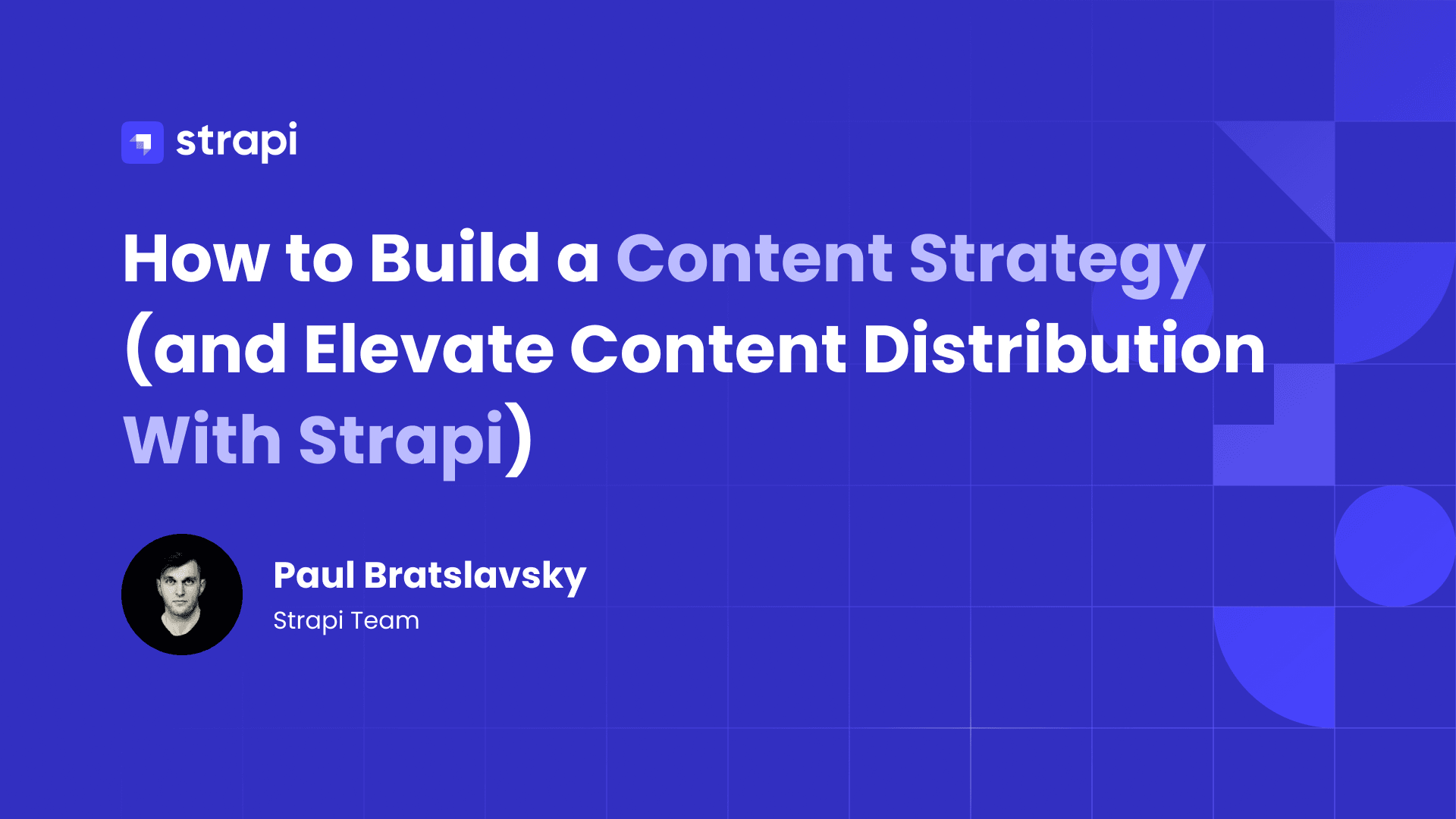 strapi

How to Build a Content Strategy (and Elevate Content Distribution With Strapi)

Paul Bratslavsky
Strapi Team